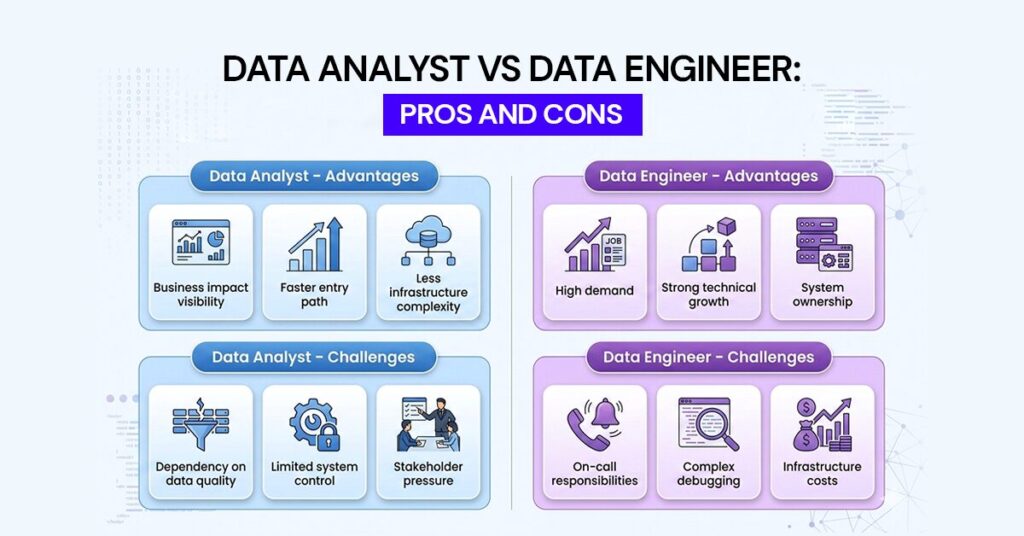 DATA ANALYST VS DATA ENGINEER:
PROS AND CONS

Data Analyst - Advantages

Business impact visibility

Faster entry path

Less infrastructure complexity

Data Analyst - Challenges

Dependency on data quality

Limited system control

Stakeholder pressure

Data Engineer - Advantages

JOB

High demand

Strong technical growth

System ownership

Data Engineer - Challenges

On-call responsibilities

Complex debugging

Infrastructure costs